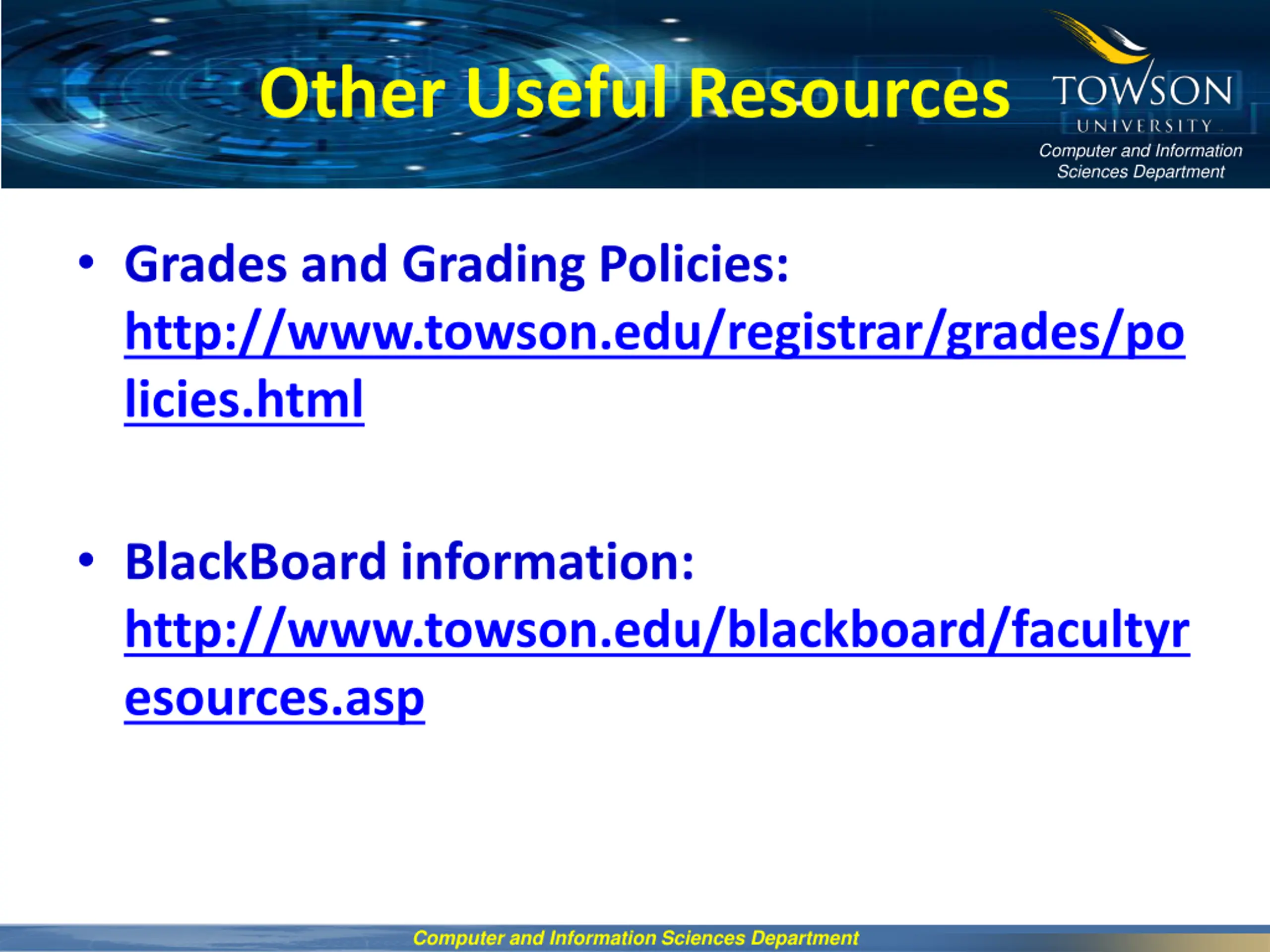 Other Useful Resources

TOWSON UNIVERSITY
Computer and Information Sciences Department

• Grades and Grading Policies: http://www.towson.edu/registrar/grades/policies.html

• BlackBoard information: http://www.towson.edu/blackboard/facultyresources.asp

Computer and Information Sciences Department